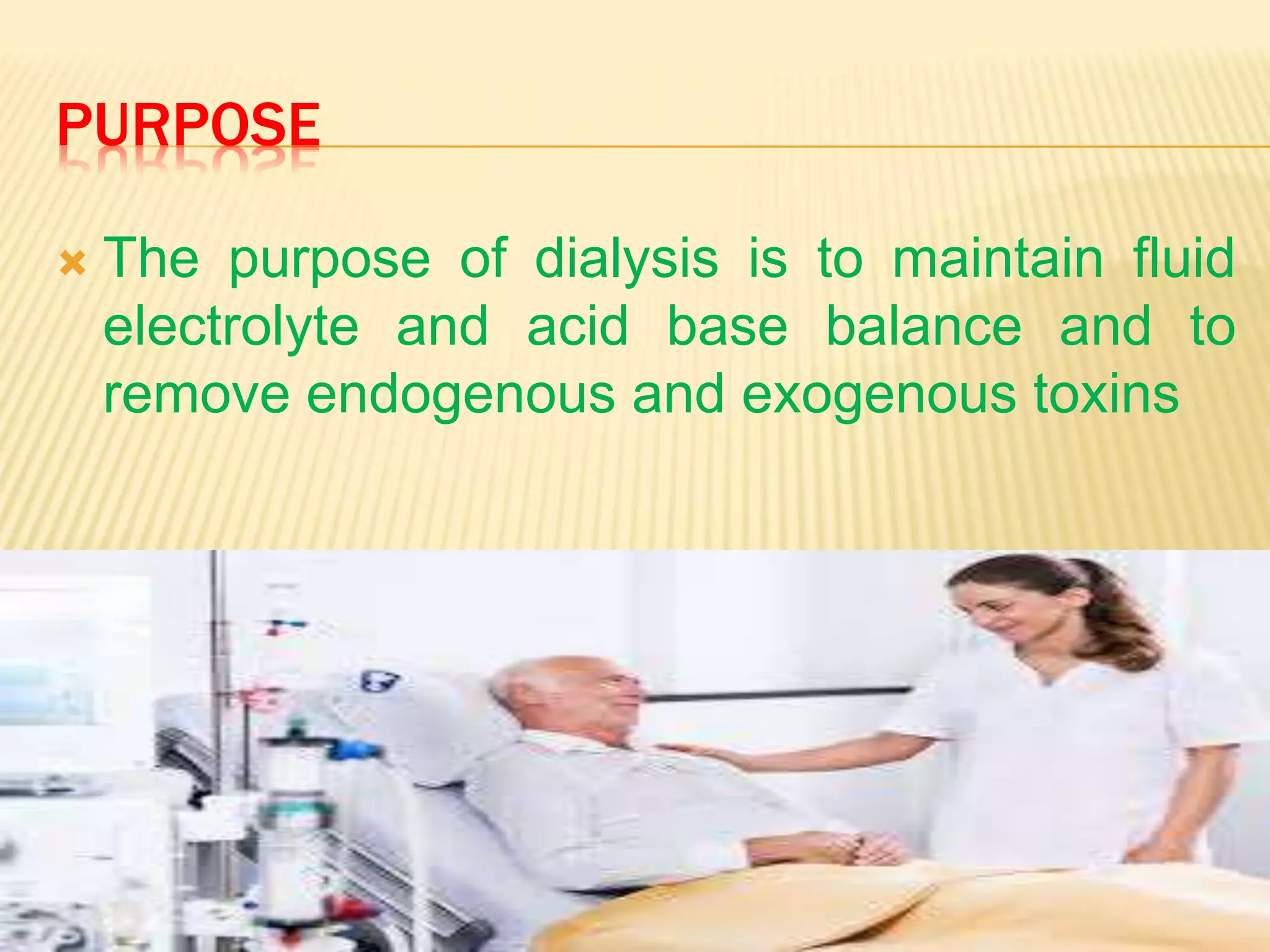 PURPOSE

The purpose of dialysis is to maintain fluid electrolyte and acid base balance and to remove endogenous and exogenous toxins